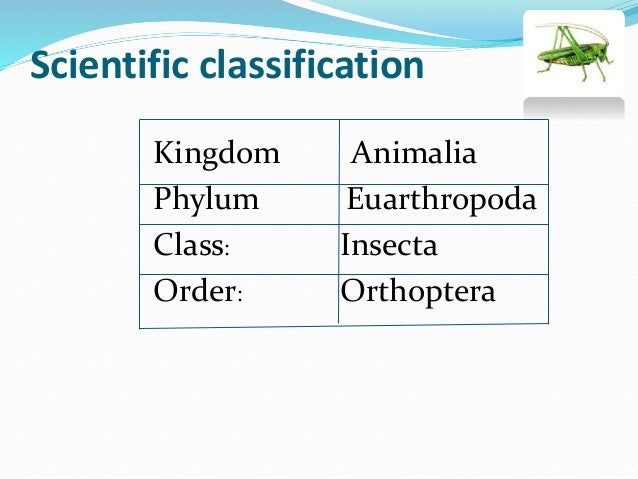 Scientific classification

| Kingdom | Animalia |
|---|---|
| Phylum | Euarthropoda |
| Class: | Insecta |
| Order: | Orthoptera |